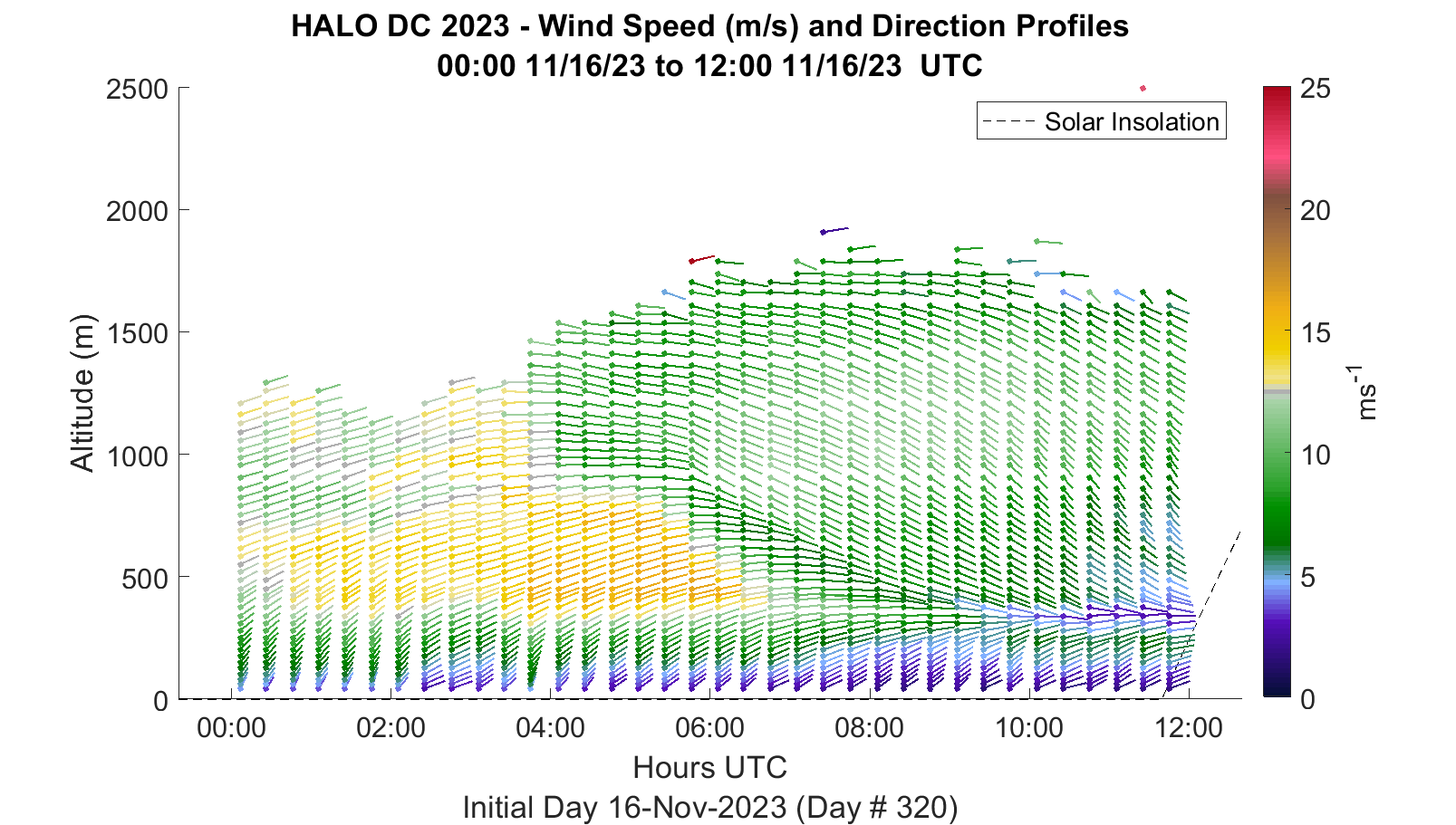 HALO DC 2023 - Wind Speed (m/s) and Direction Profiles
00:00 11/16/23 to 12:00 11/16/23 UTC

Solar Insolation

Altitude (m)

2500
2000
1500
1000
500
0

00:00
02:00
04:00
06:00
08:00
10:00
12:00

Hours UTC

Initial Day 16-Nov-2023 (Day # 320)

25
20
15
10
5
0

$ms^{-1}$